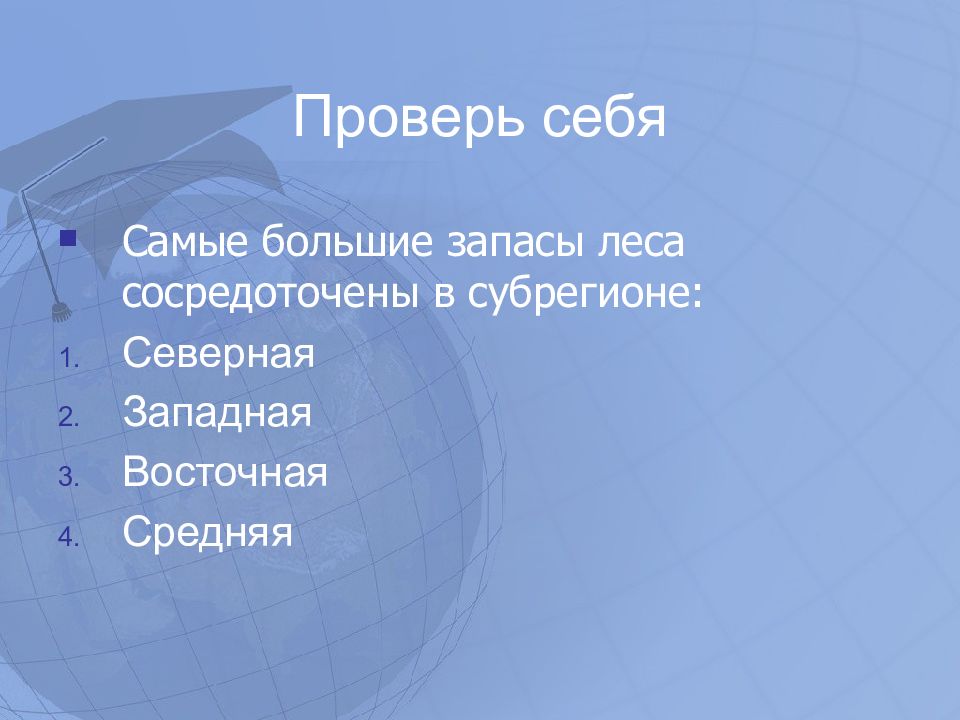 Проверь себя

Самые большие запасы леса сосредоточены в субрегионе:

1. Северная
2. Западная
3. Восточная
4. Средняя